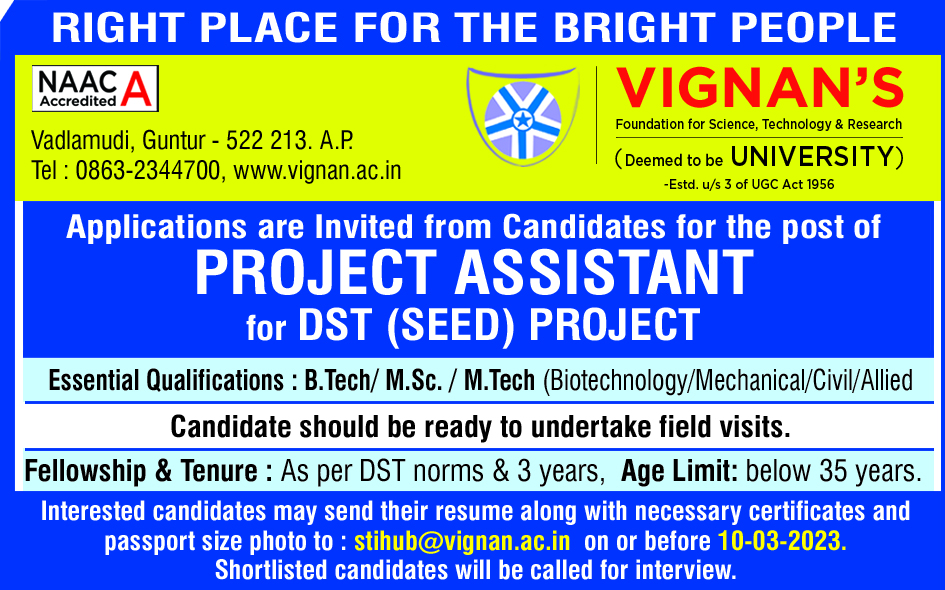 RIGHT PLACE FOR THE BRIGHT PEOPLE

NAAC Accredited A

Vadlamudi, Guntur - 522 213. A.P.
Tel : 0863-2344700, www.vignan.ac.in

VIGNAN'S
Foundation for Science, Technology & Research
(Deemed to be UNIVERSITY)
-Estd. u/s 3 of UGC Act 1956

Applications are Invited from Candidates for the post of
PROJECT ASSISTANT
for DST (SEED) PROJECT

Essential Qualifications : B.Tech/ M.Sc. / M.Tech (Biotechnology/Mechanical/Civil/Allied

Candidate should be ready to undertake field visits.

Fellowship & Tenure : As per DST norms & 3 years, Age Limit: below 35 years.

Interested candidates may send their resume along with necessary certificates and passport size photo to : stihub@vignan.ac.in on or before 10-03-2023.
Shortlisted candidates will be called for interview.